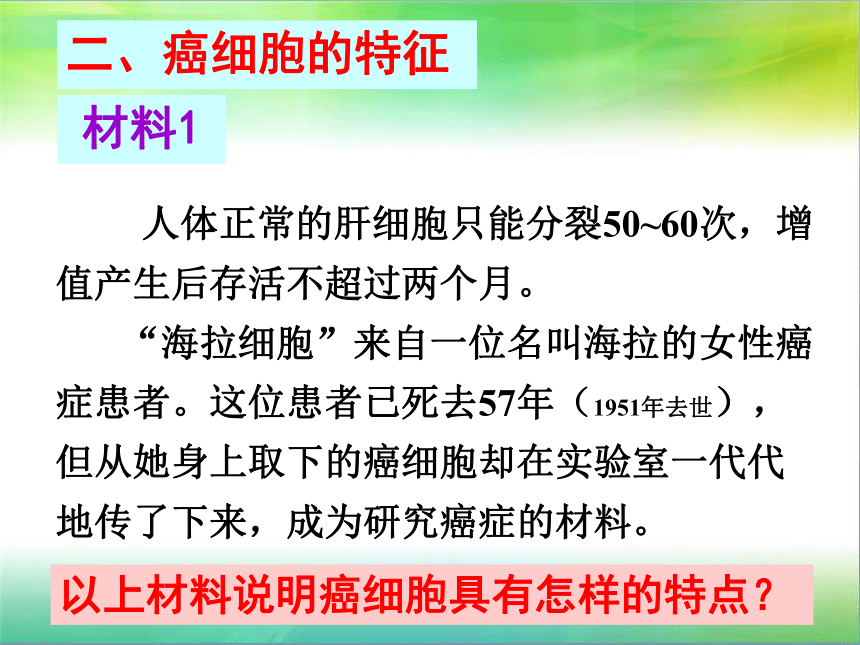 二、癌细胞的特征

材料1

人体正常的肝细胞只能分裂50~60次，增值产生后存活不超过两个月。

“海拉细胞”来自一位名叫海拉的女性癌症患者。这位患者已死去57年（1951年去世），但从她身上取下的癌细胞却在实验室一代代地传了下来，成为研究癌症的材料。

以上材料说明癌细胞具有怎样的特点？